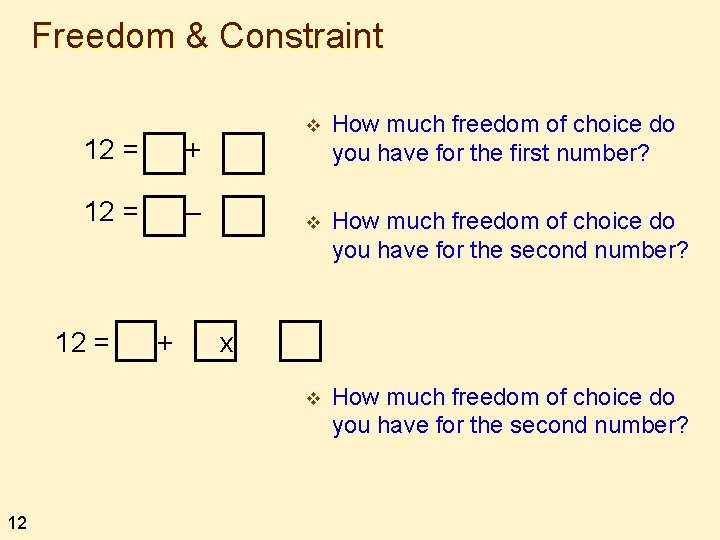 Freedom & Constraint

$12 = \square + \square$

$12 = \square - \square$

❖ How much freedom of choice do you have for the first number?

❖ How much freedom of choice do you have for the second number?

$12 = \square + \square \times \square$

❖ How much freedom of choice do you have for the second number?

12